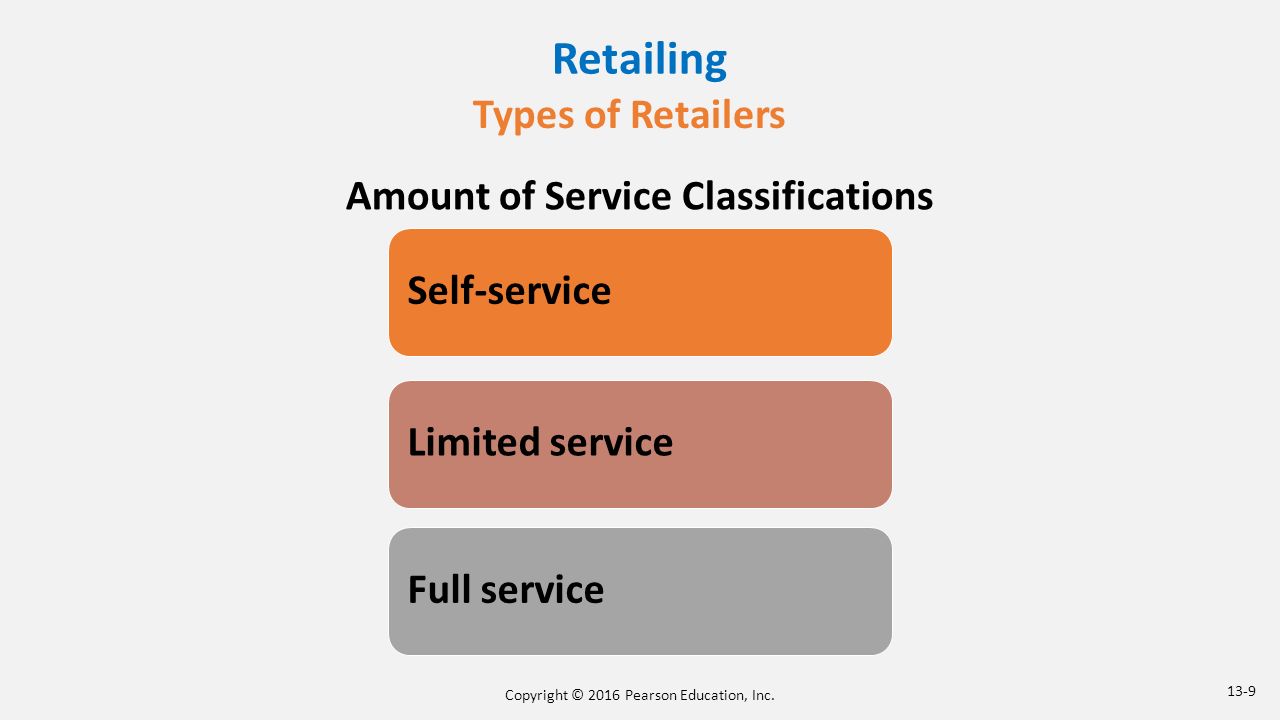 Retailing
Types of Retailers

Amount of Service Classifications

Self-service

Limited service

Full service

Copyright © 2016 Pearson Education, Inc.

13-9